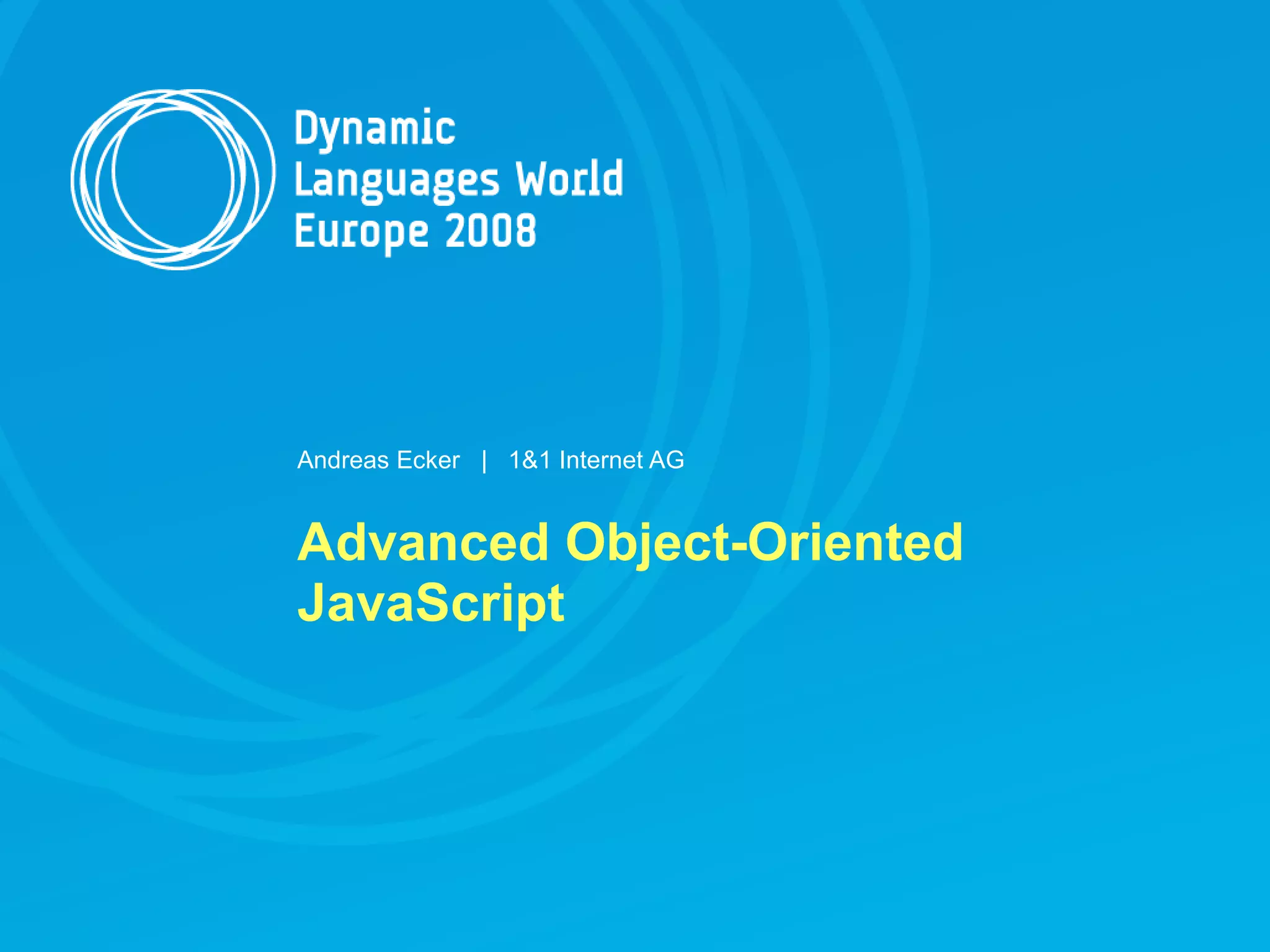 Dynamic
Languages World
Europe 2008

Andreas Ecker | 1&1 Internet AG

Advanced Object-Oriented JavaScript